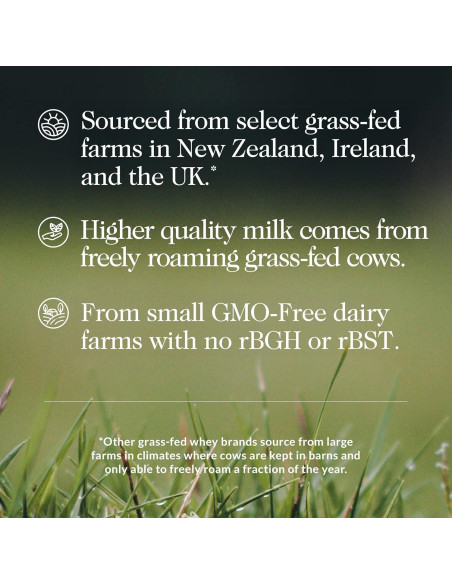 Sourced from select grass-fed farms in New Zealand, Ireland, and the UK.*

Higher quality milk comes from freely roaming grass-fed cows.

From small GMO-Free dairy farms with no rBGH or rBST.

*Other grass-fed whey brands source from large farms in climates where cows are kept in barns and only able to freely roam a fraction of the year.